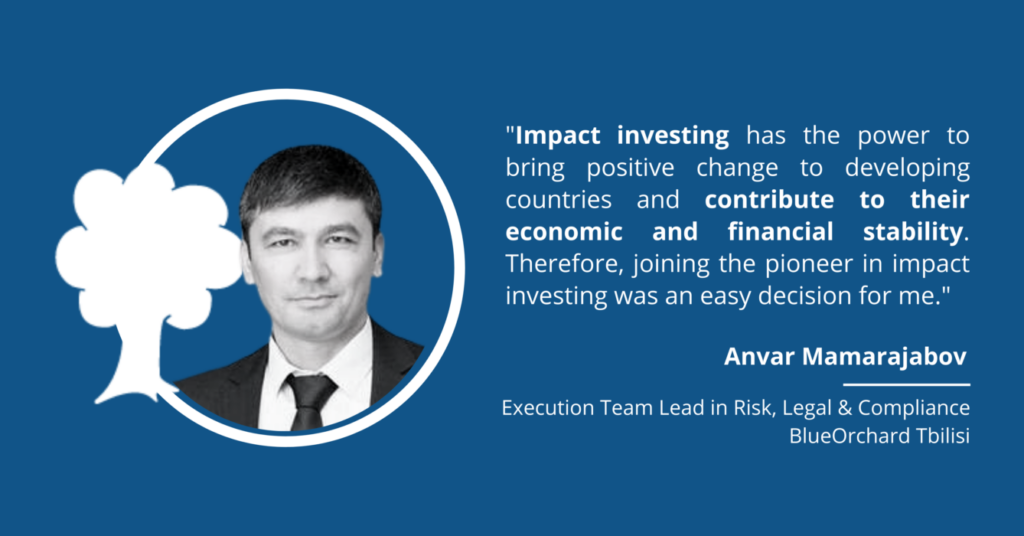 "Impact investing has the power to bring positive change to developing countries and contribute to their economic and financial stability. Therefore, joining the pioneer in impact investing was an easy decision for me."

Anvar Mamarajabov

Execution Team Lead in Risk, Legal & Compliance
BlueOrchard Tbilisi